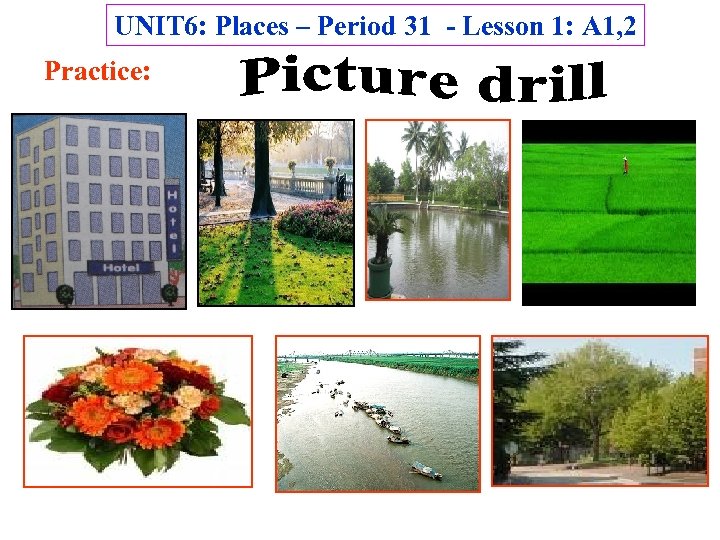 UNIT6: Places – Period 31 - Lesson 1: A1,2

Practice:

Picture drill

Hotel

Hotel